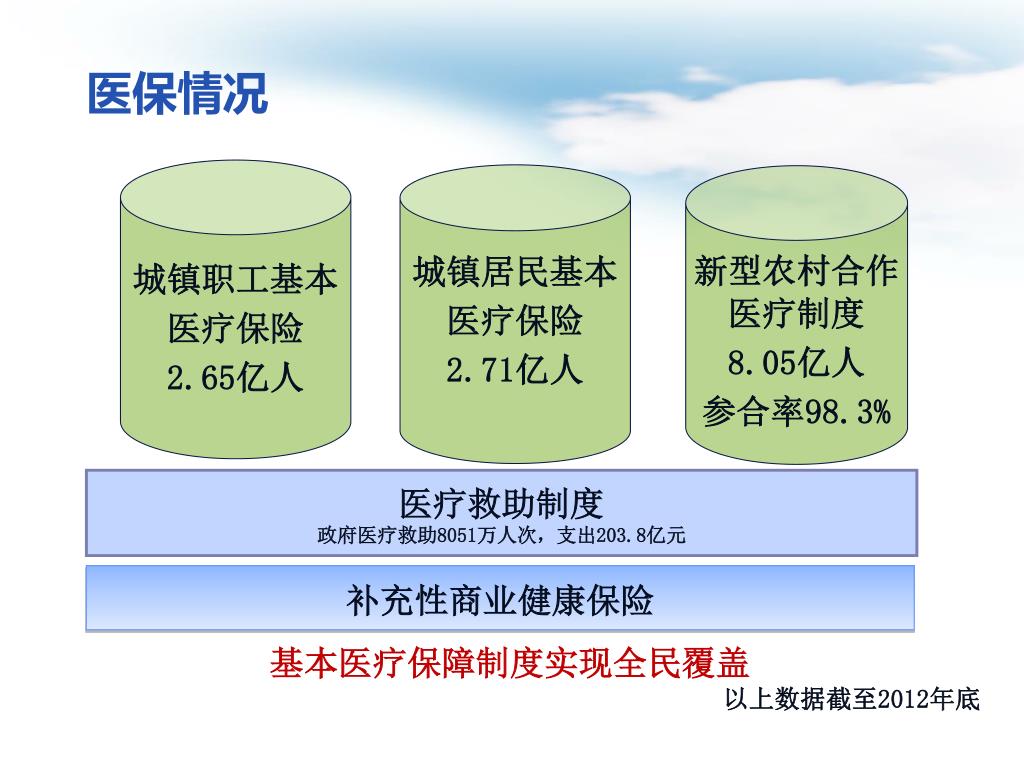 医保情况

城镇职工基本医疗保险
2.65亿人

城镇居民基本医疗保险
2.71亿人

新型农村合作医疗制度
8.05亿人
参合率98.3%

医疗救助制度
政府医疗救助8051万人次，支出203.8亿元

补充性商业健康保险

基本医疗保障制度实现全民覆盖

以上数据截至2012年底